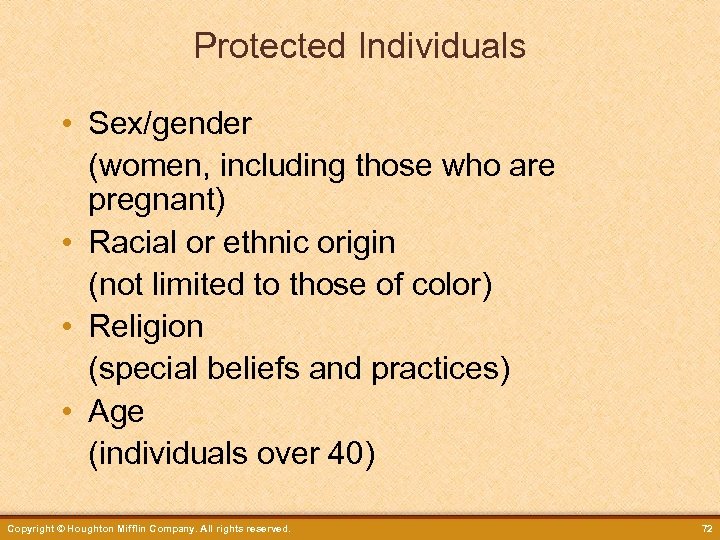 Protected Individuals

• Sex/gender
(women, including those who are pregnant)
• Racial or ethnic origin
(not limited to those of color)
• Religion
(special beliefs and practices)
• Age
(individuals over 40)

Copyright © Houghton Mifflin Company. All rights reserved. 72